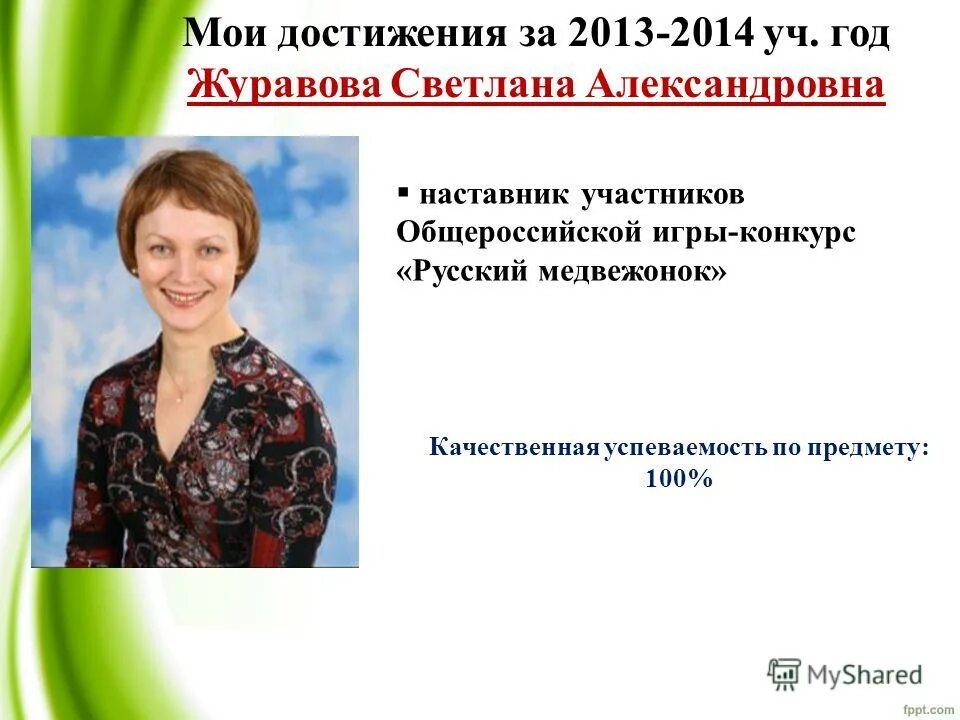 Мои достижения за 2013-2014 уч. год
Журавова Светлана Александровна

▪ наставник участников Общероссийской игры-конкурс «Русский медвежонок»

Качественная успеваемость по предмету: 100%

MyShared

fppt.com